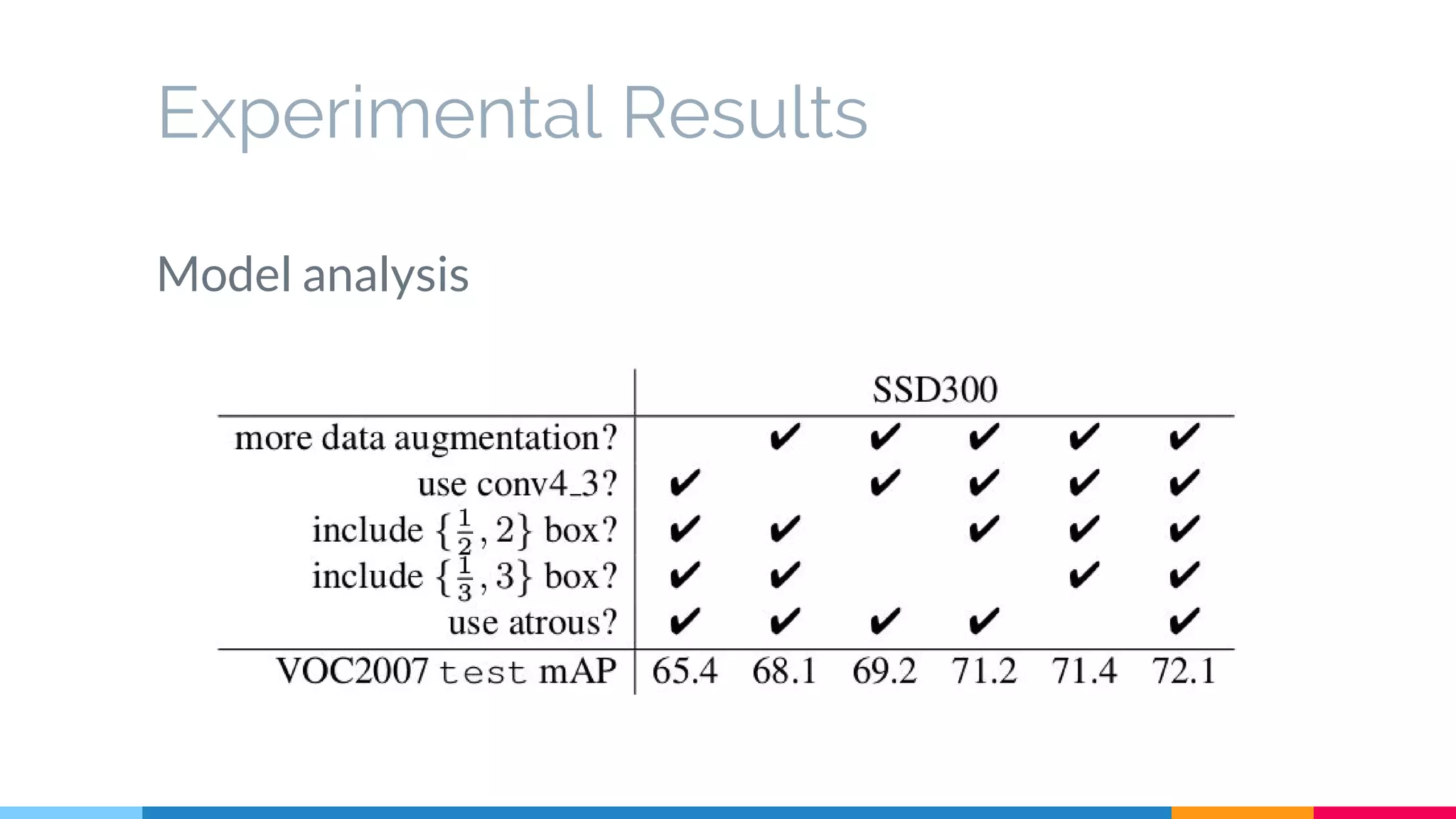 Experimental Results

Model analysis

| | SSD300 | | | | | |
|---|---|---|---|---|---|---|
| more data augmentation? | | ✔ | ✔ | ✔ | ✔ | ✔ |
| use conv4_3? | ✔ | | ✔ | ✔ | ✔ | ✔ |
| include $\{\frac{1}{2}, 2\}$ box? | ✔ | ✔ | | ✔ | ✔ | ✔ |
| include $\{\frac{1}{3}, 3\}$ box? | ✔ | ✔ | | | ✔ | ✔ |
| use atrous? | ✔ | ✔ | ✔ | ✔ | | ✔ |
| VOC2007 test mAP | 65.4 | 68.1 | 69.2 | 71.2 | 71.4 | 72.1 |